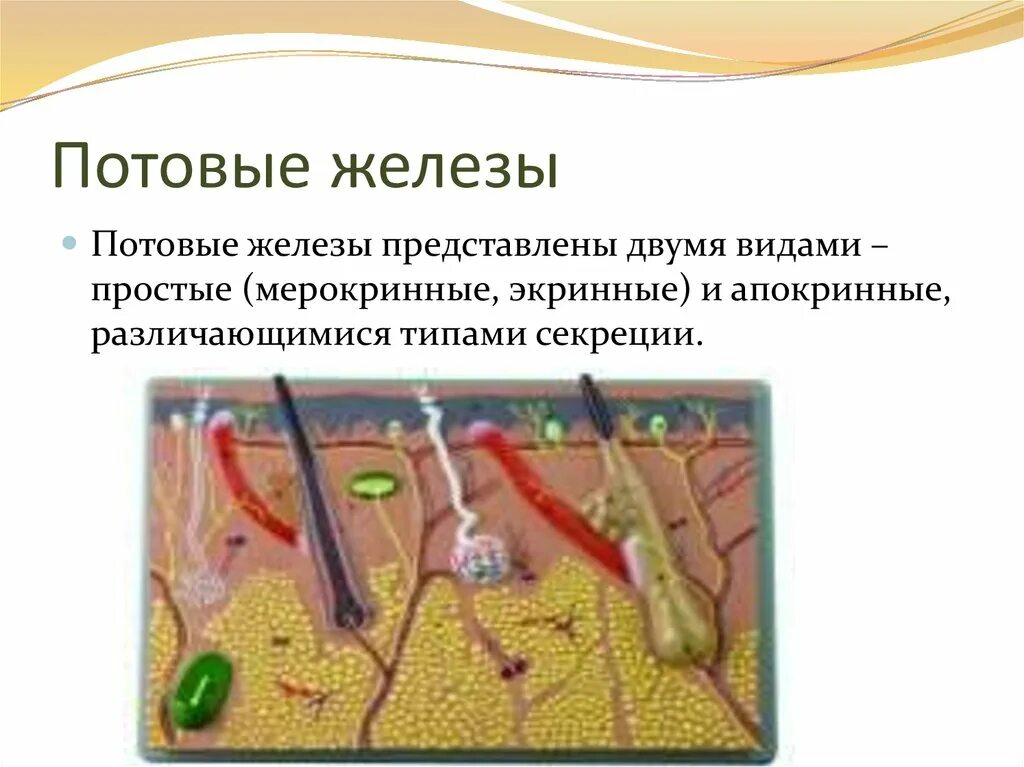 Потовые железы

Потовые железы представлены двумя видами – простые (мерокринные, экринные) и апокринные, различающимися типами секреции.